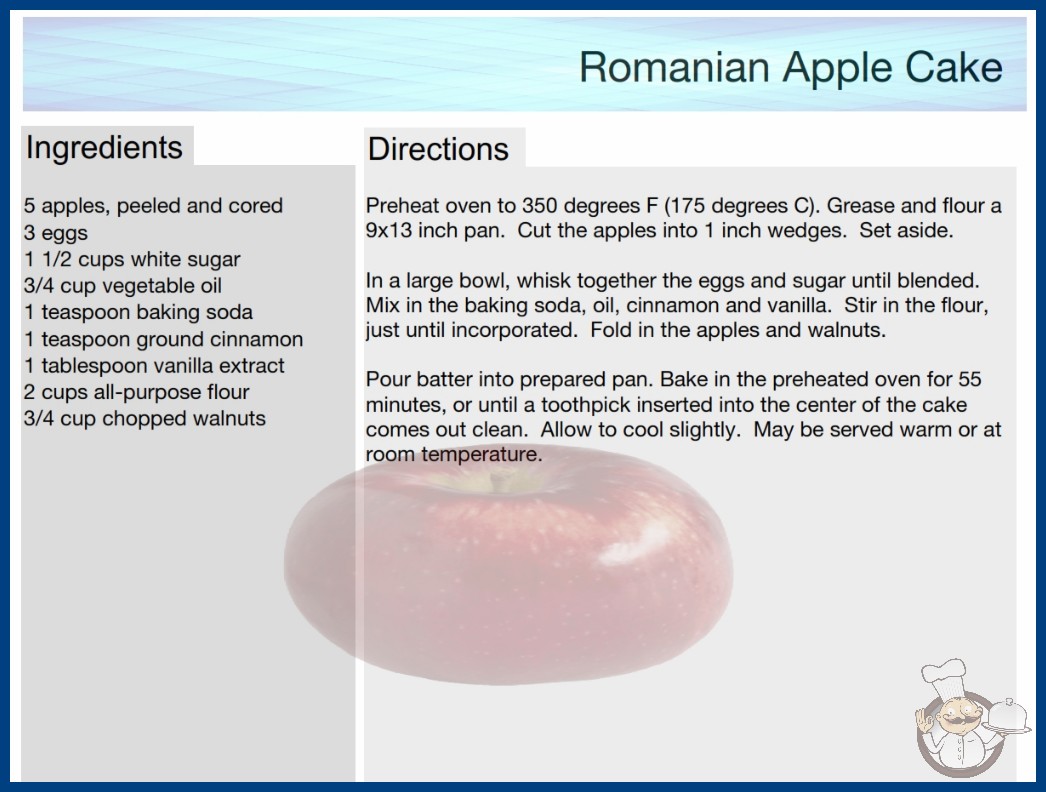 Romanian Apple Cake

Ingredients

5 apples, peeled and cored
3 eggs
1 1/2 cups white sugar
3/4 cup vegetable oil
1 teaspoon baking soda
1 teaspoon ground cinnamon
1 tablespoon vanilla extract
2 cups all-purpose flour
3/4 cup chopped walnuts

Directions

Preheat oven to 350 degrees F (175 degrees C). Grease and flour a 9x13 inch pan. Cut the apples into 1 inch wedges. Set aside.

In a large bowl, whisk together the eggs and sugar until blended. Mix in the baking soda, oil, cinnamon and vanilla. Stir in the flour, just until incorporated. Fold in the apples and walnuts.

Pour batter into prepared pan. Bake in the preheated oven for 55 minutes, or until a toothpick inserted into the center of the cake comes out clean. Allow to cool slightly. May be served warm or at room temperature.